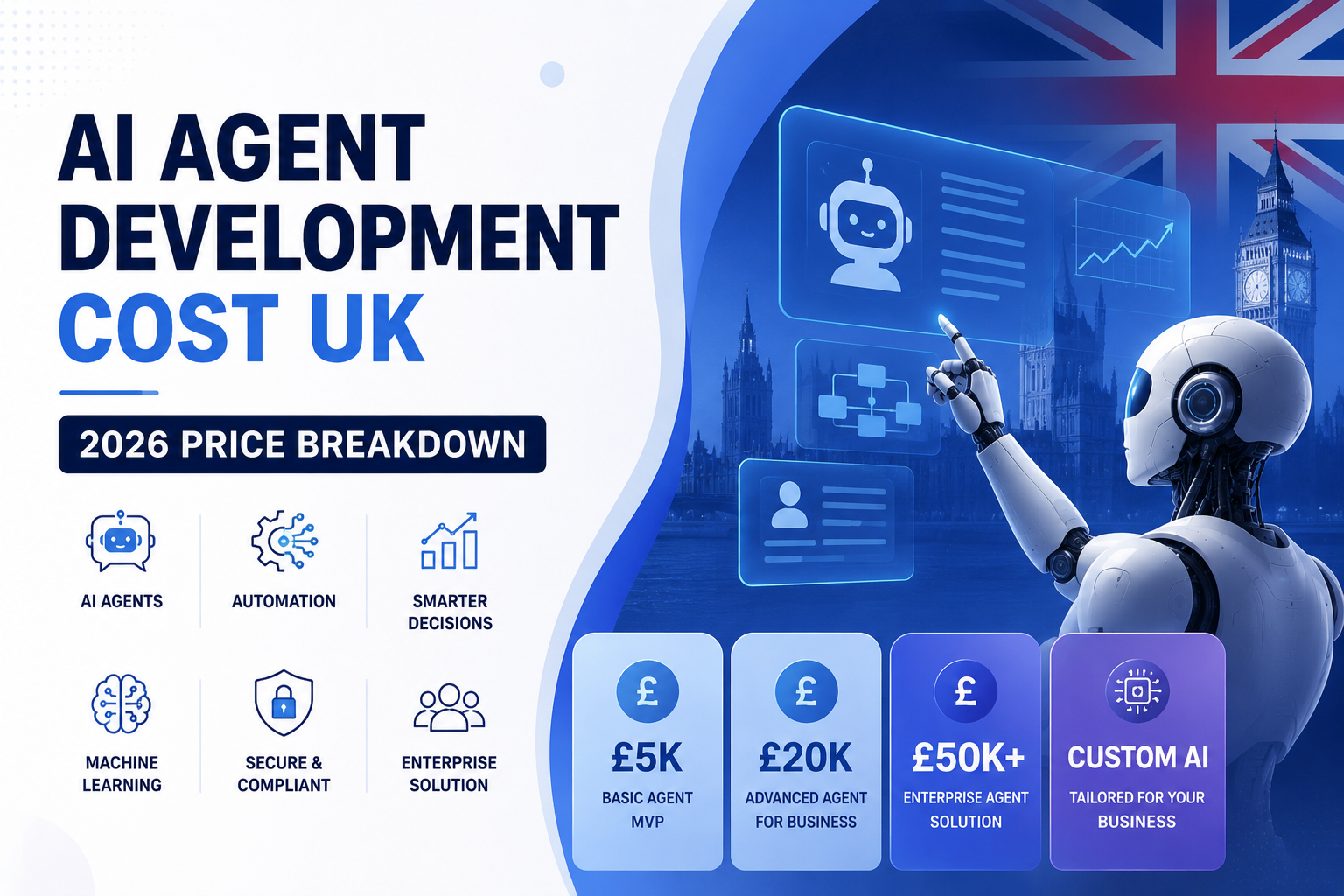 AI AGENT DEVELOPMENT COST UK

2026 PRICE BREAKDOWN

AI AGENTS

AUTOMATION

SMARTER DECISIONS

MACHINE LEARNING

SECURE & COMPLIANT

ENTERPRISE SOLUTION

£

£5K

BASIC AGENT MVP

£

£20K

ADVANCED AGENT FOR BUSINESS

£

£50K+

ENTERPRISE AGENT SOLUTION

CUSTOM AI

TAILORED FOR YOUR BUSINESS